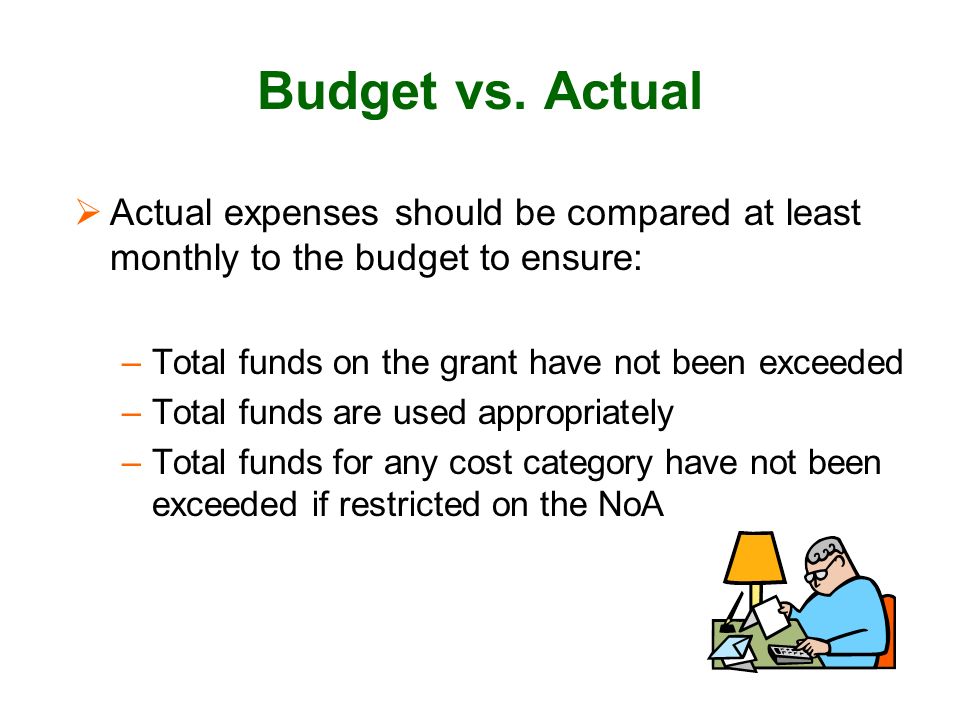 Budget vs. Actual

➢ Actual expenses should be compared at least monthly to the budget to ensure:

– Total funds on the grant have not been exceeded
– Total funds are used appropriately
– Total funds for any cost category have not been exceeded if restricted on the NoA